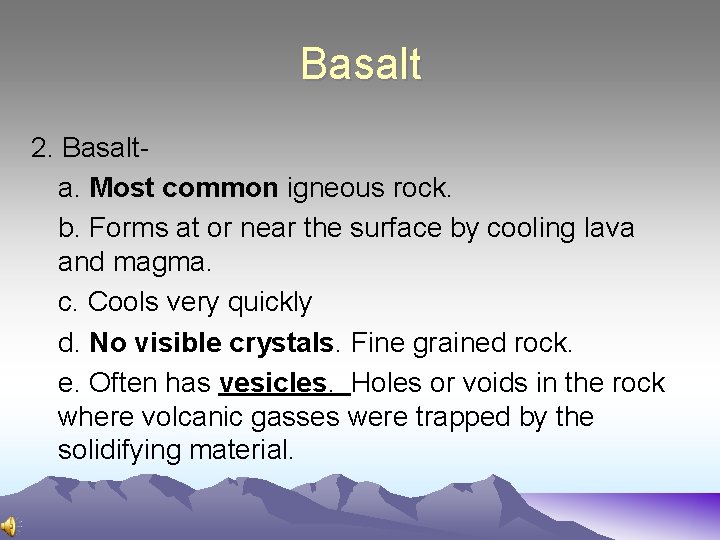 Basalt

2. Basalt-

a. Most common igneous rock.

b. Forms at or near the surface by cooling lava and magma.

c. Cools very quickly

d. No visible crystals. Fine grained rock.

e. Often has vesicles. Holes or voids in the rock where volcanic gasses were trapped by the solidifying material.